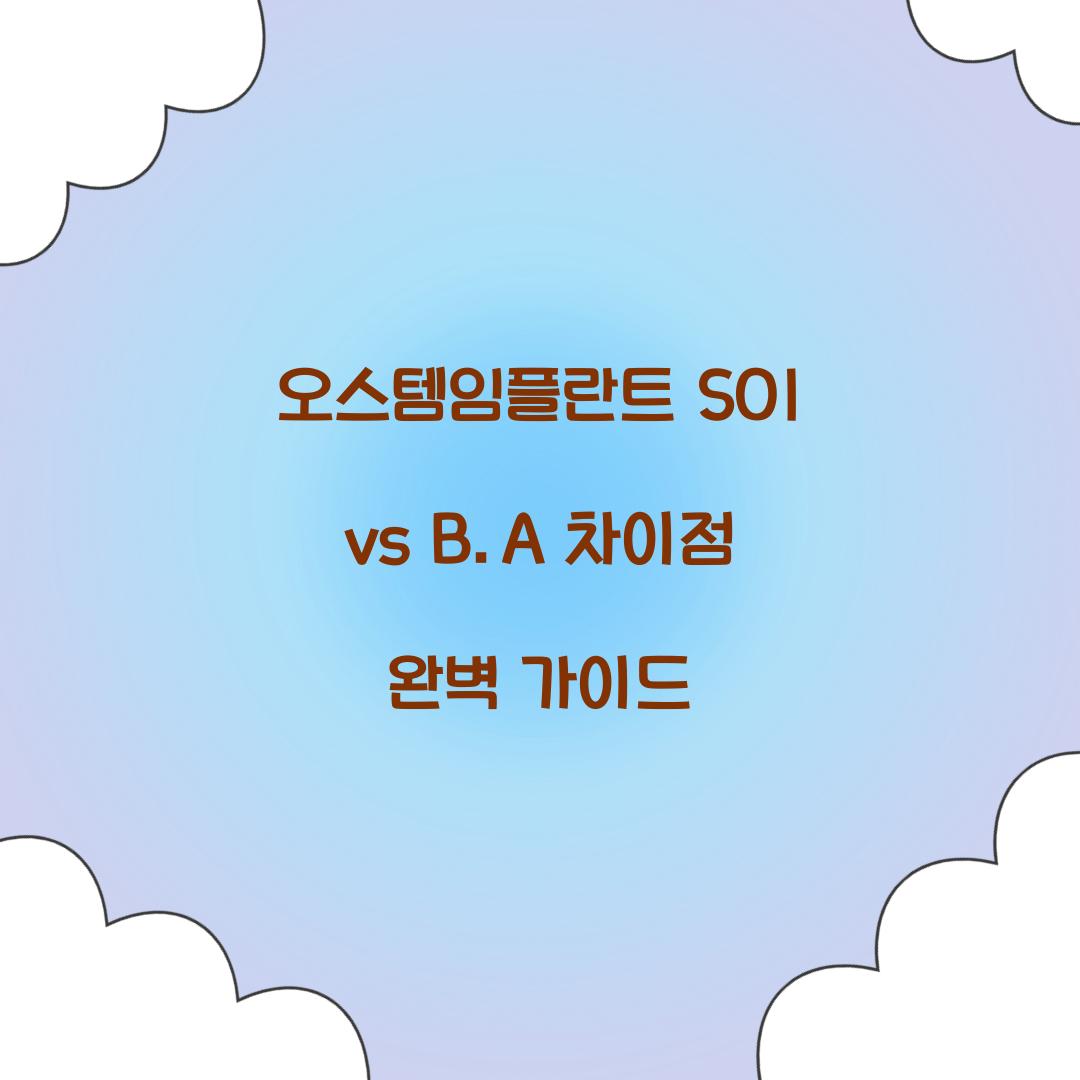 오스템임플란트 SOI

vs B. A 차이점

완벽 가이드